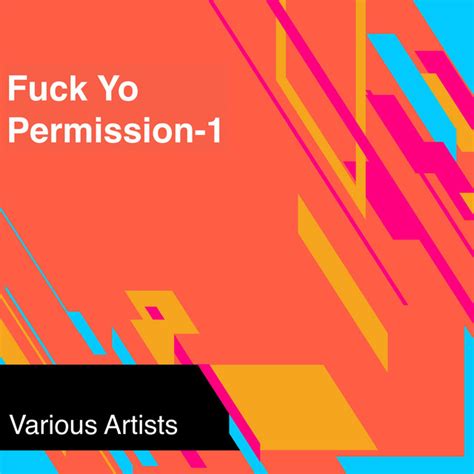 Fuck Yo Permission-1

Various Artists